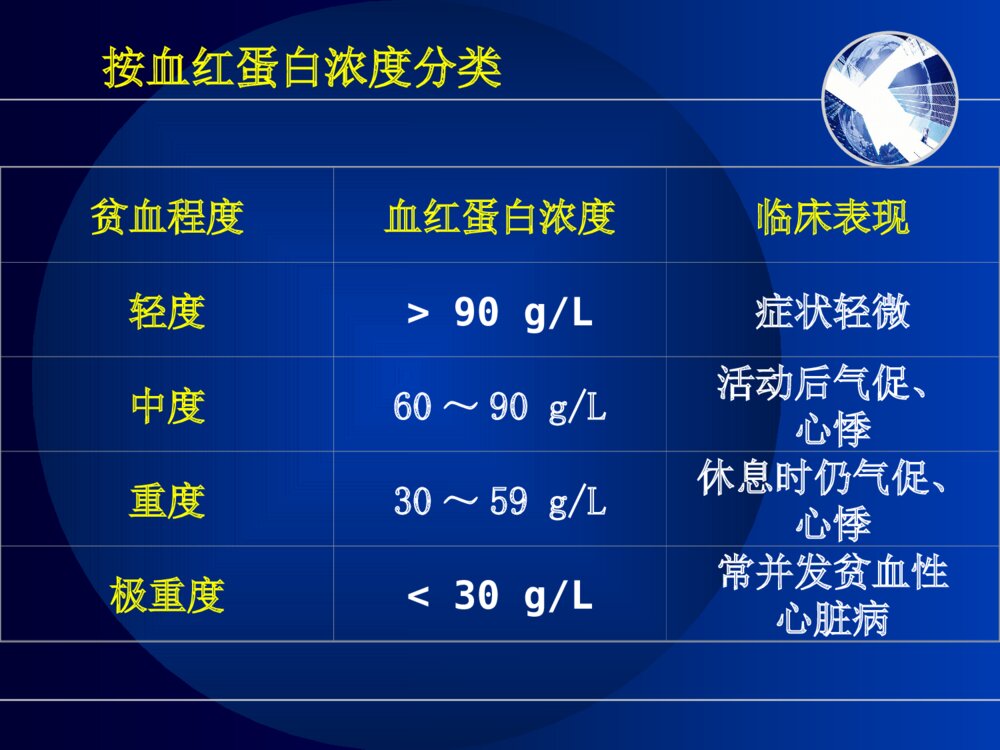 按血红蛋白浓度分类

| 贫血程度 | 血红蛋白浓度 | 临床表现 |
|---|---|---|
| 轻度 | > 90 g/L | 症状轻微 |
| 中度 | 60 ～ 90 g/L | 活动后气促、心悸 |
| 重度 | 30 ～ 59 g/L | 休息时仍气促、心悸 |
| 极重度 | < 30 g/L | 常并发贫血性心脏病 |